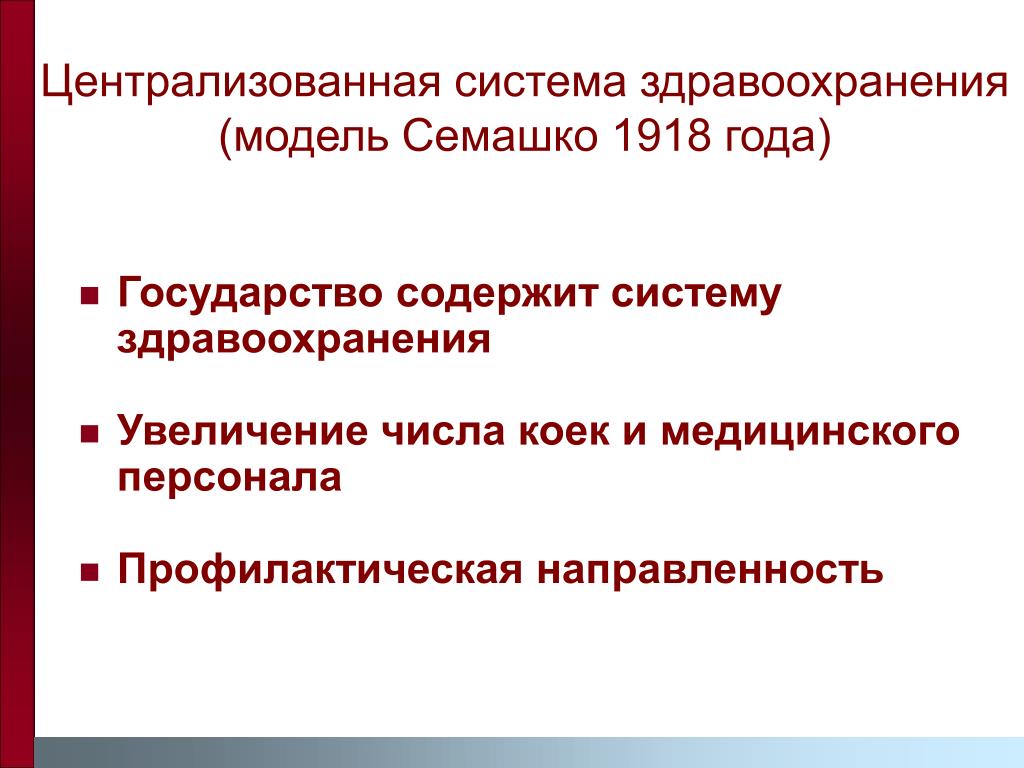 Централизованная система здравоохранения (модель Семашко 1918 года)

Государство содержит систему здравоохранения

Увеличение числа коек и медицинского персонала

Профилактическая направленность